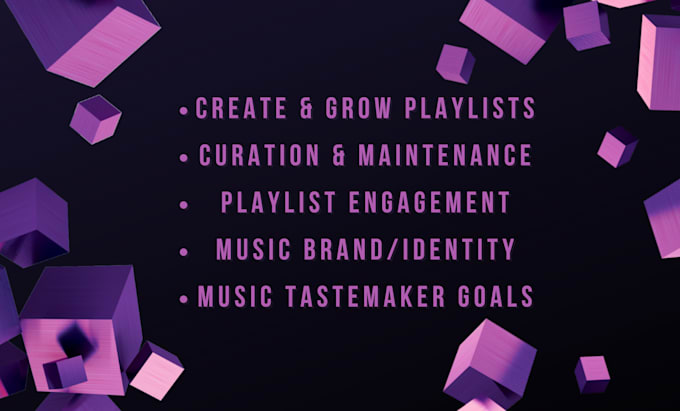 • CREATE & GROW PLAYLISTS
• CURATION & MAINTENANCE
• PLAYLIST ENGAGEMENT
• MUSIC BRAND/IDENTITY
• MUSIC TASTEMAKER GOALS